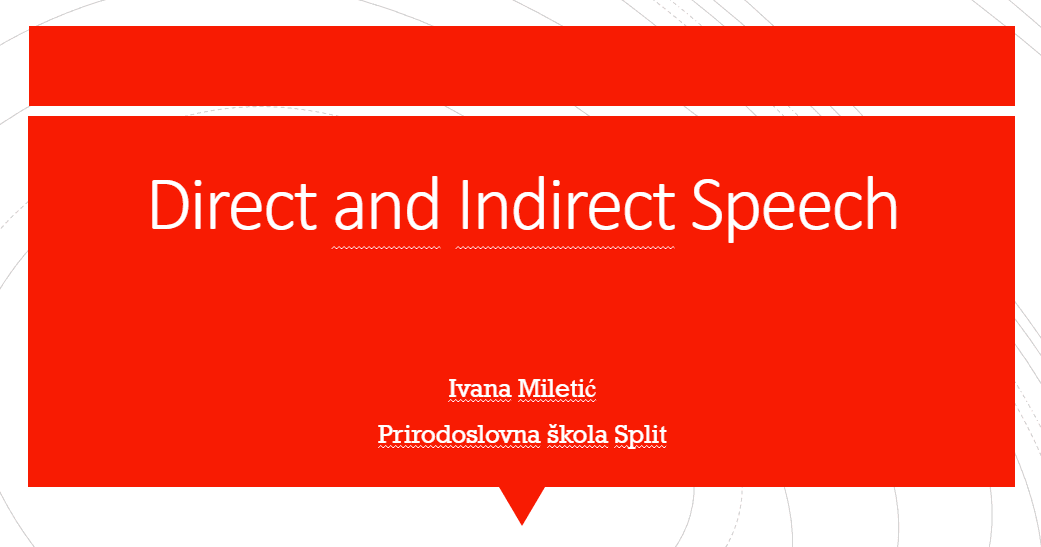 Direct and Indirect Speech

Ivana Miletić

Prirodoslovna škola Split